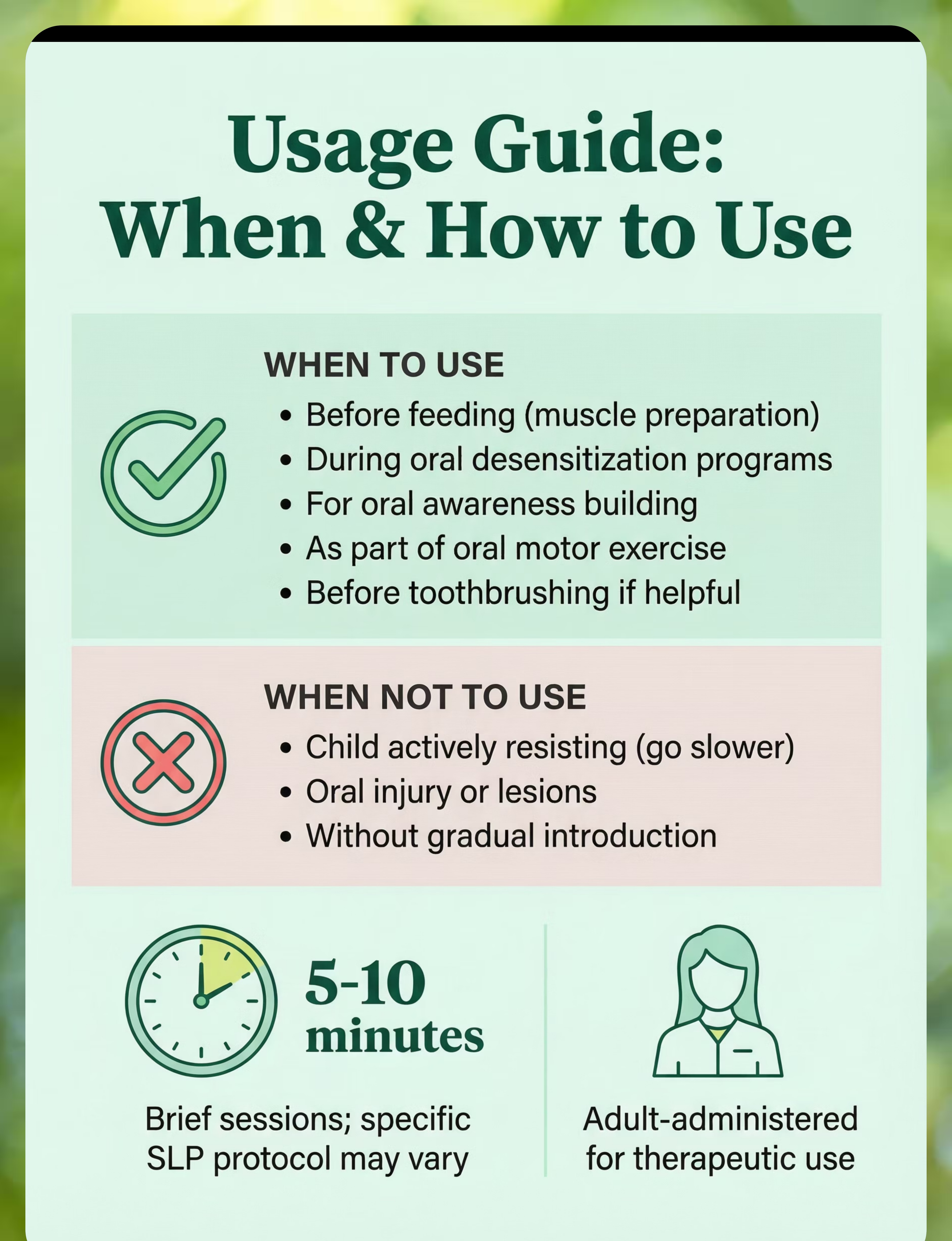 Usage Guide:
When & How to Use

WHEN TO USE
• Before feeding (muscle preparation)
• During oral desensitization programs
• For oral awareness building
• As part of oral motor exercise
• Before toothbrushing if helpful

WHEN NOT TO USE
• Child actively resisting (go slower)
• Oral injury or lesions
• Without gradual introduction

5-10 minutes

Brief sessions; specific SLP protocol may vary

Adult-administered for therapeutic use